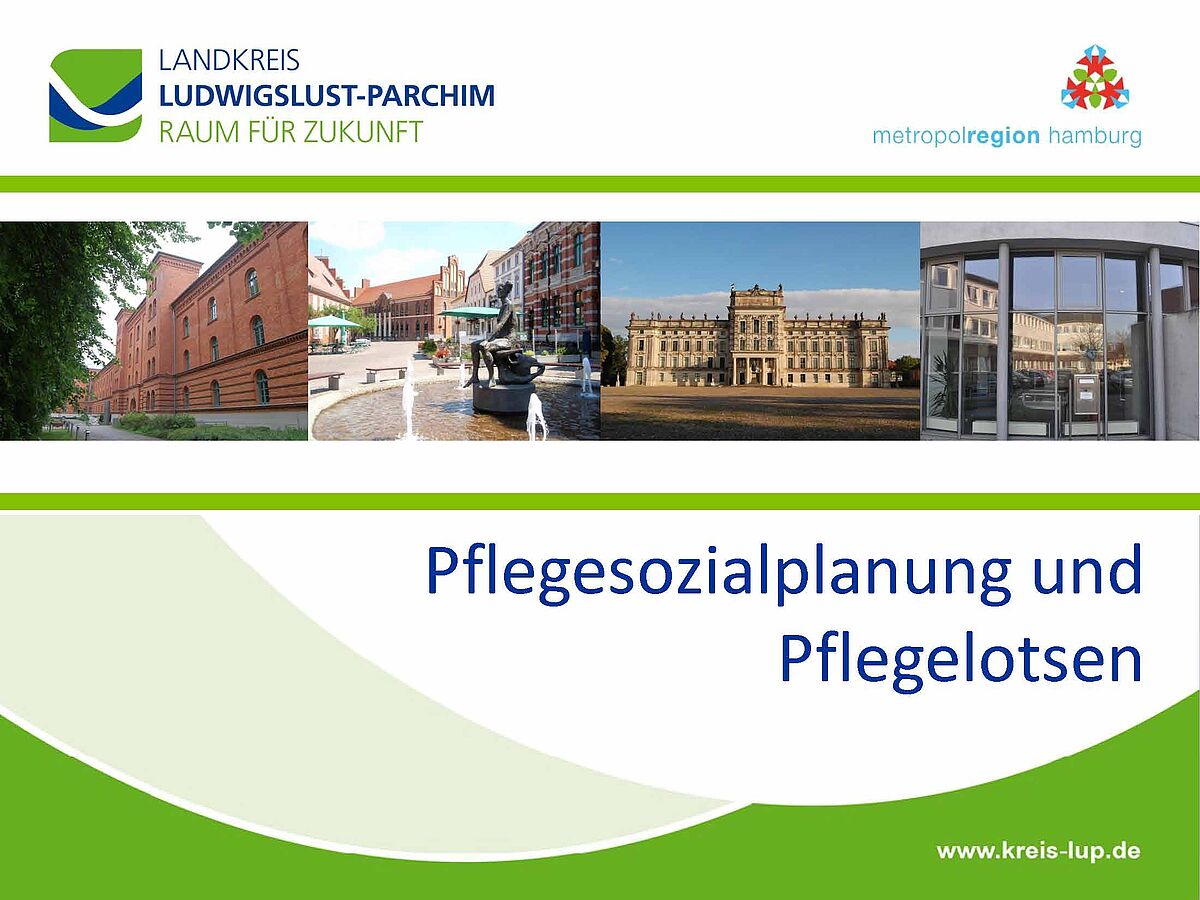 LANDKREIS
LUDWIGSLUST-PARCHIM
RAUM FÜR ZUKUNFT

metropolregion hamburg

Pflegesozialplanung und Pflegelotsen

www.kreis-lup.de